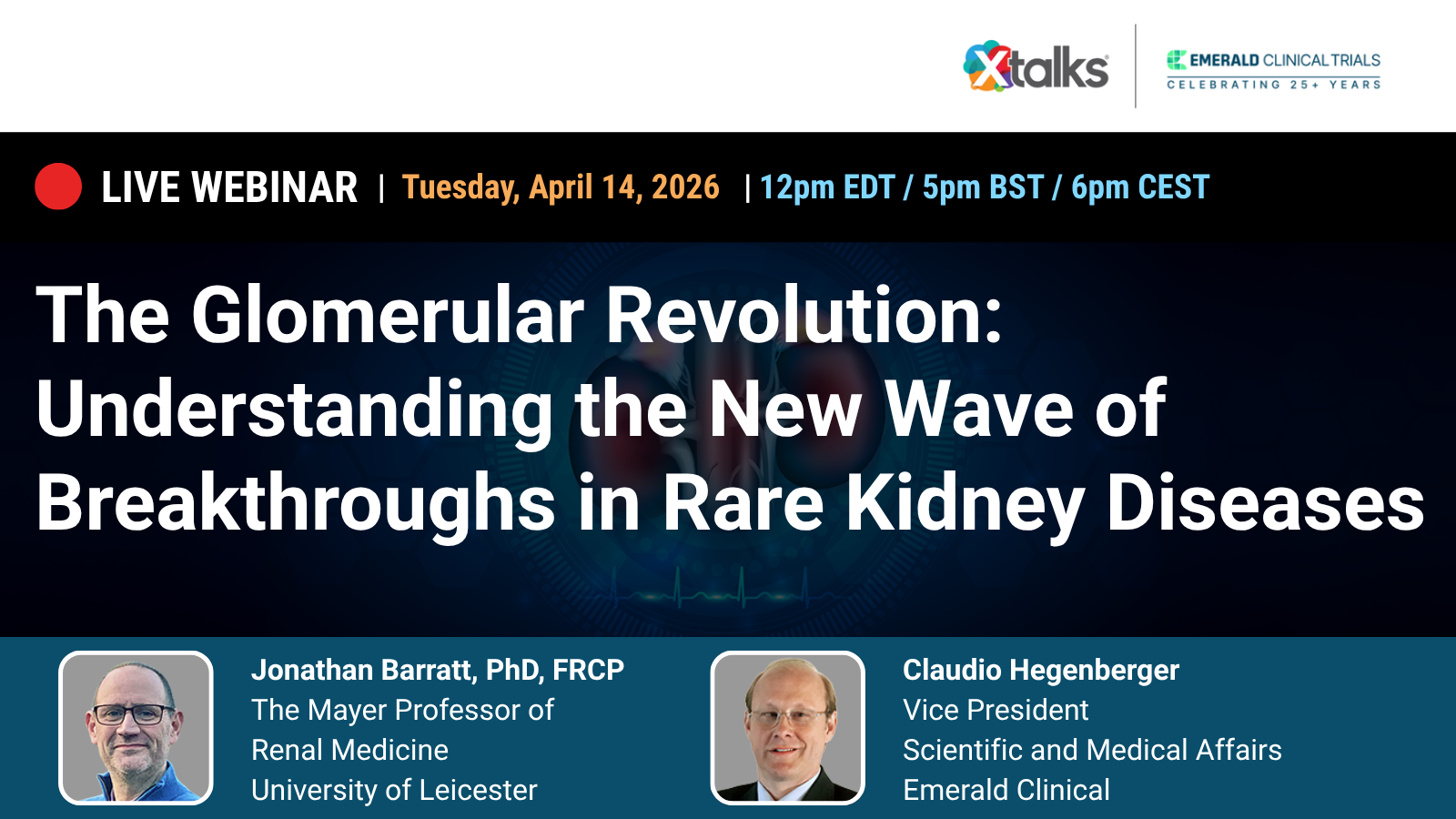 Xtalks

EMERALD CLINICAL TRIALS
CELEBRATING 25+ YEARS

LIVE WEBINAR | Tuesday, April 14, 2026 | 12pm EDT / 5pm BST / 6pm CEST

The Glomerular Revolution: Understanding the New Wave of Breakthroughs in Rare Kidney Diseases

Jonathan Barratt, PhD, FRCP
The Mayer Professor of Renal Medicine
University of Leicester

Claudio Hegenberger
Vice President
Scientific and Medical Affairs
Emerald Clinical